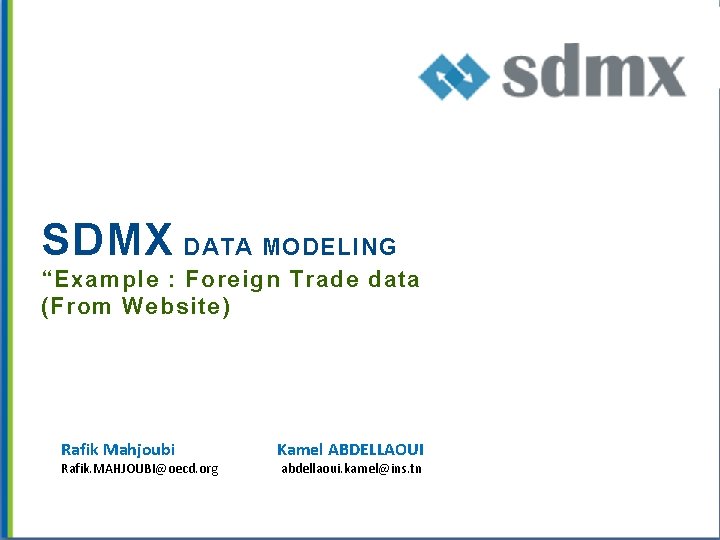 sdmx

SDMX DATA MODELING
“Example : Foreign Trade data
(From Website)

Rafik Mahjoubi
Rafik.MAHJOUBI@oecd.org

Kamel ABDELLAOUI
abdellaoui.kamel@ins.tn